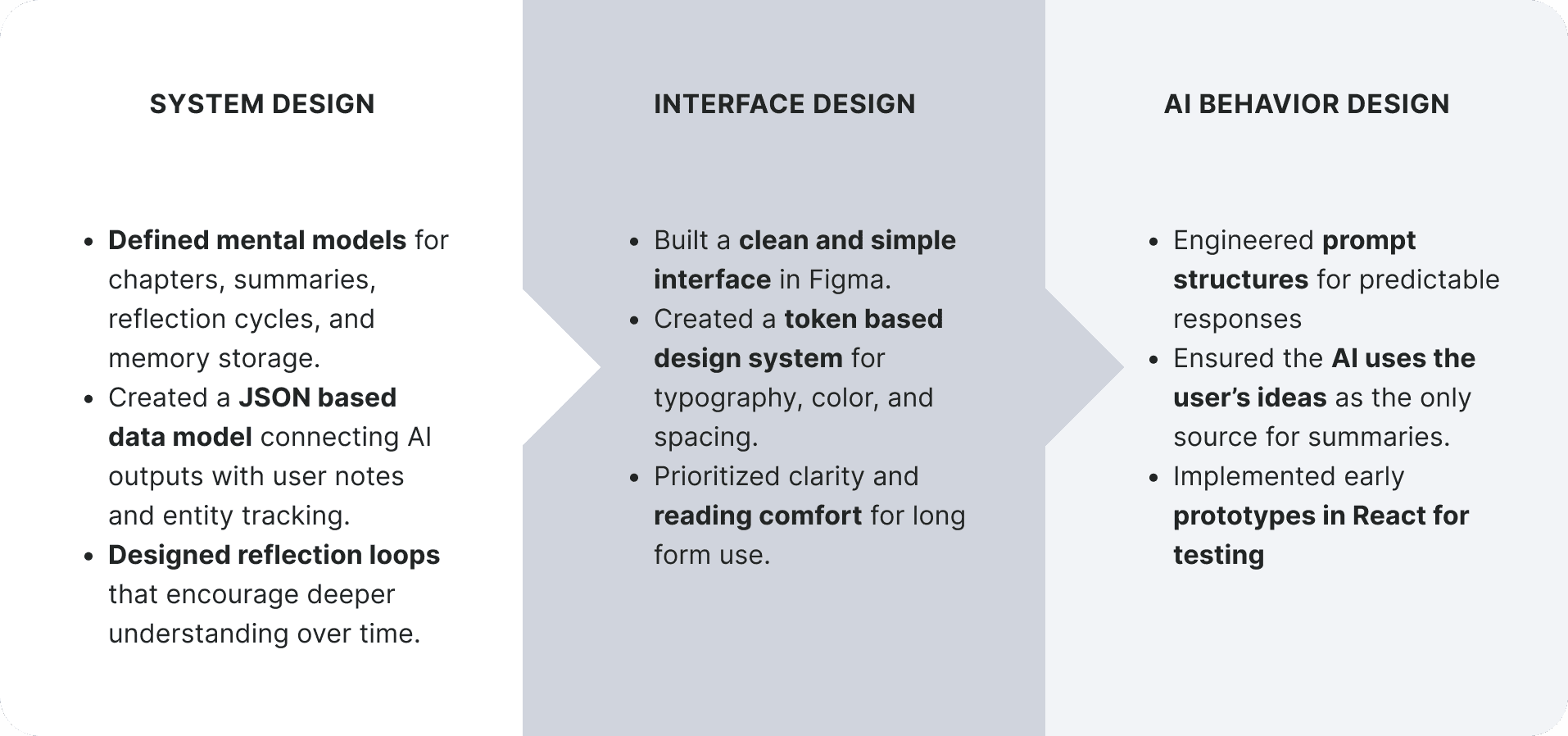 SYSTEM DESIGN

- Defined mental models for chapters, summaries, reflection cycles, and memory storage.
- Created a JSON based data model connecting AI outputs with user notes and entity tracking.
- Designed reflection loops that encourage deeper understanding over time.

INTERFACE DESIGN

- Built a clean and simple interface in Figma.
- Created a token based design system for typography, color, and spacing.
- Prioritized clarity and reading comfort for long form use.

AI BEHAVIOR DESIGN

- Engineered prompt structures for predictable responses
- Ensured the AI uses the user's ideas as the only source for summaries.
- Implemented early prototypes in React for testing